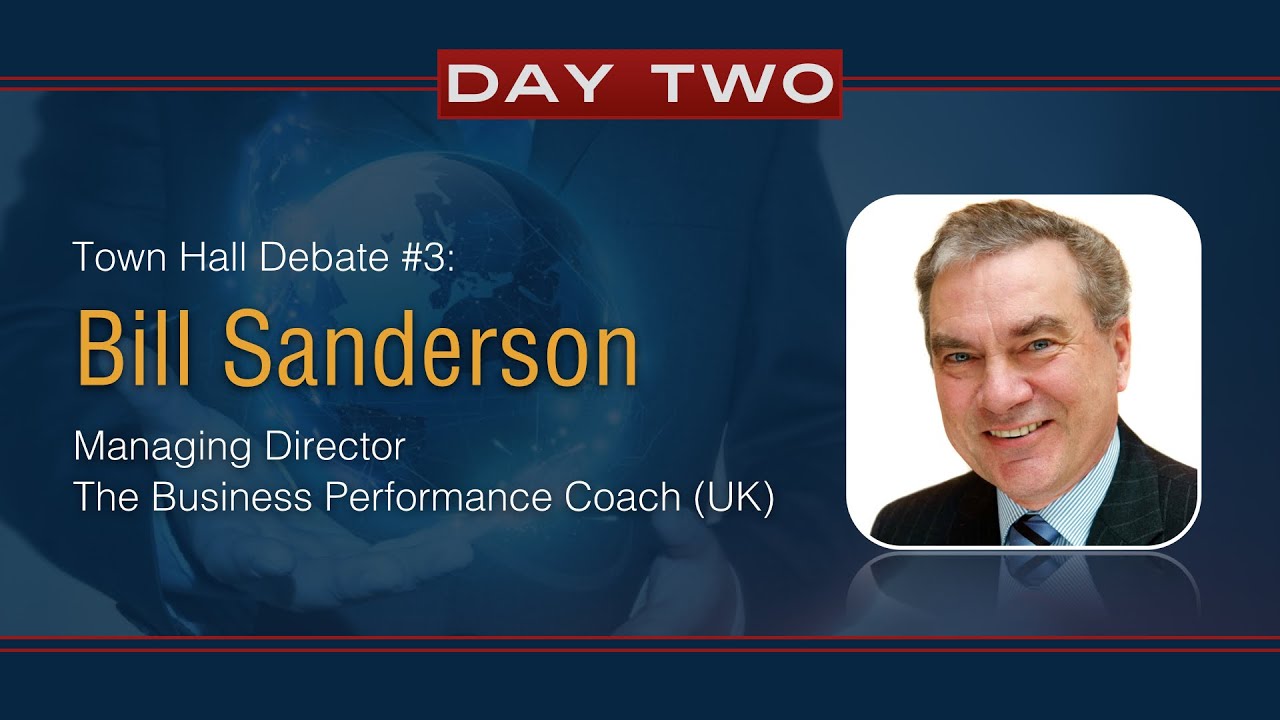 DAY TWO

Town Hall Debate #3:

Bill Sanderson

Managing Director
The Business Performance Coach (UK)